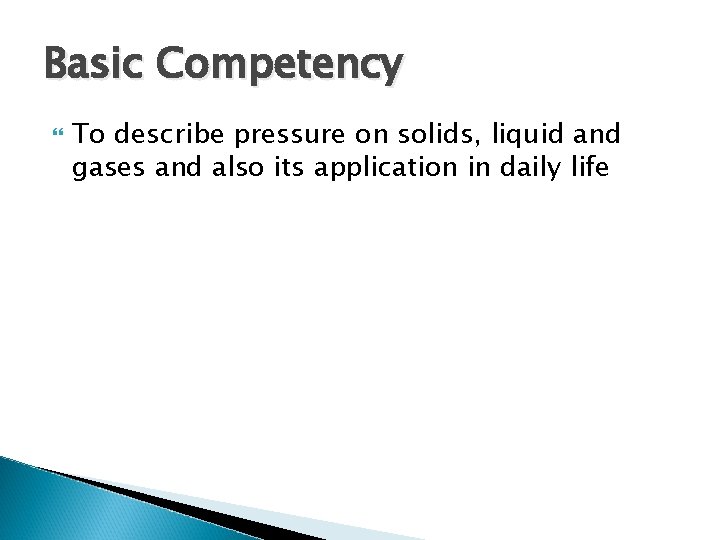 Basic Competency

To describe pressure on solids, liquid and gases and also its application in daily life